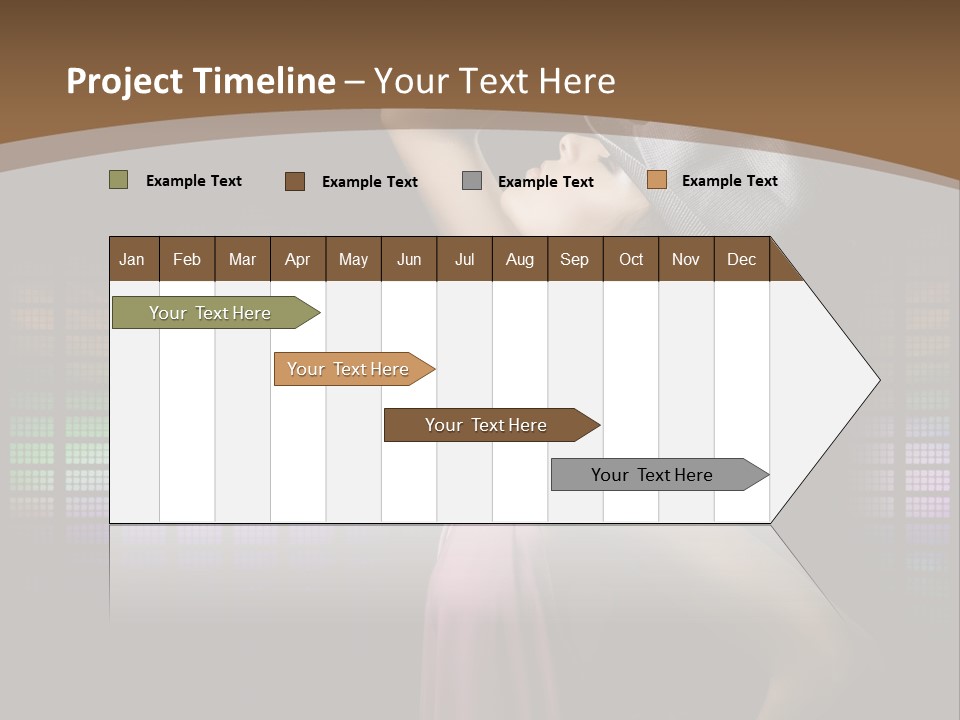 Project Timeline – Your Text Here

Example Text Example Text Example Text Example Text

| Jan | Feb | Mar | Apr | May | Jun | Jul | Aug | Sep | Oct | Nov | Dec |
|---|---|---|---|---|---|---|---|---|---|---|---|

Your Text Here

Your Text Here

Your Text Here

Your Text Here